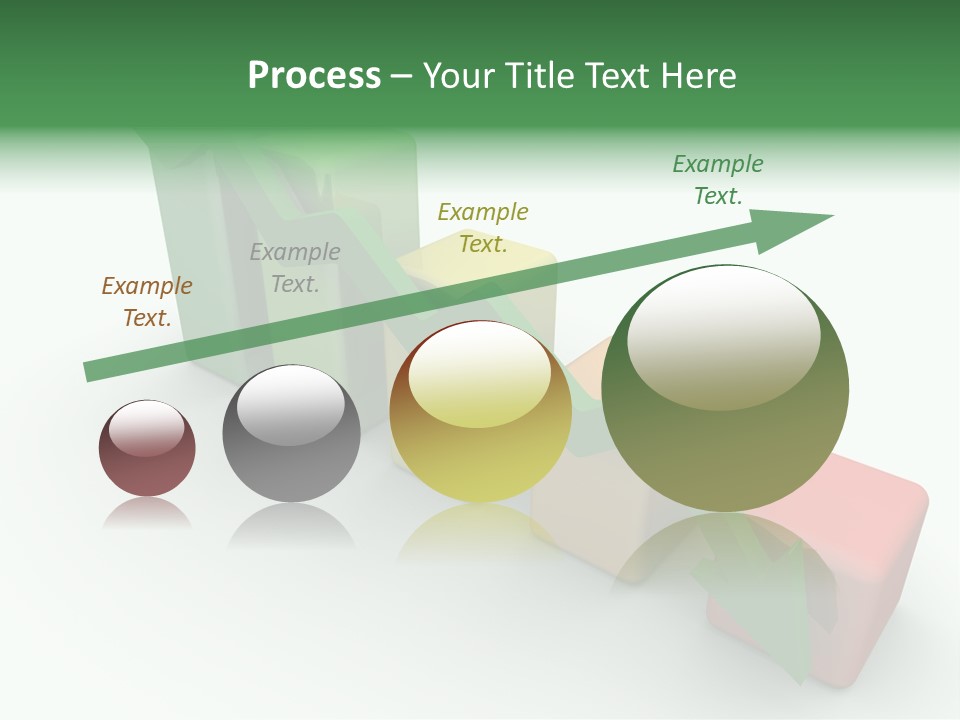 Process – Your Title Text Here

Example Text.

Example Text.

Example Text.

Example Text.